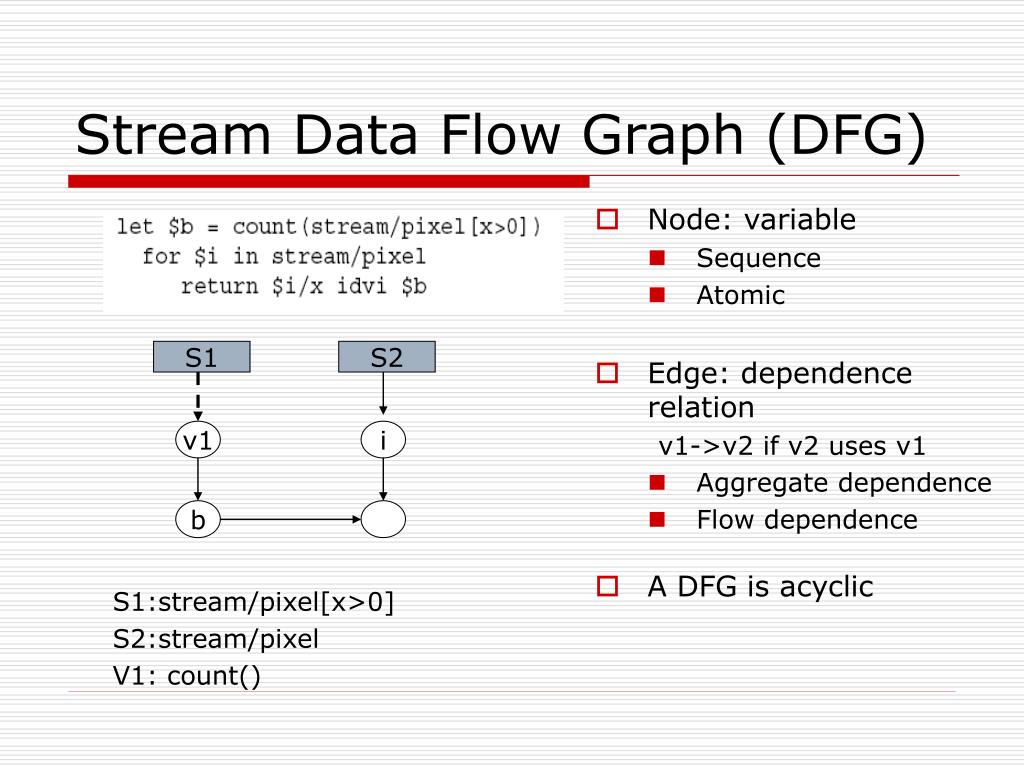 Stream Data Flow Graph (DFG)

let \$b = count(stream/pixel[x>0])
  for \$i in stream/pixel
    return \$i/x idvi \$b

S1
S2
v1
i
b

S1:stream/pixel[x>0]
S2:stream/pixel
V1: count()

Node: variable
Sequence
Atomic

Edge: dependence relation
v1->v2 if v2 uses v1
Aggregate dependence
Flow dependence

A DFG is acyclic